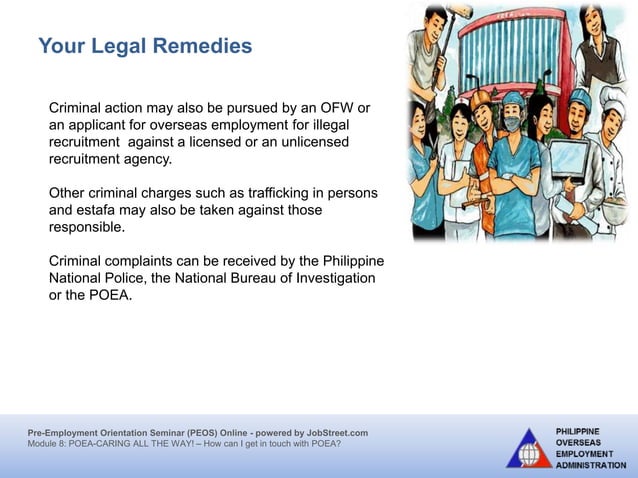 Your Legal Remedies

Criminal action may also be pursued by an OFW or an applicant for overseas employment for illegal recruitment against a licensed or an unlicensed recruitment agency.

Other criminal charges such as trafficking in persons and estafa may also be taken against those responsible.

Criminal complaints can be received by the Philippine National Police, the National Bureau of Investigation or the POEA.

Pre-Employment Orientation Seminar (PEOS) Online - powered by JobStreet.com
Module 8: POEA-CARING ALL THE WAY! – How can I get in touch with POEA?

PHILIPPINE OVERSEAS EMPLOYMENT ADMINISTRATION